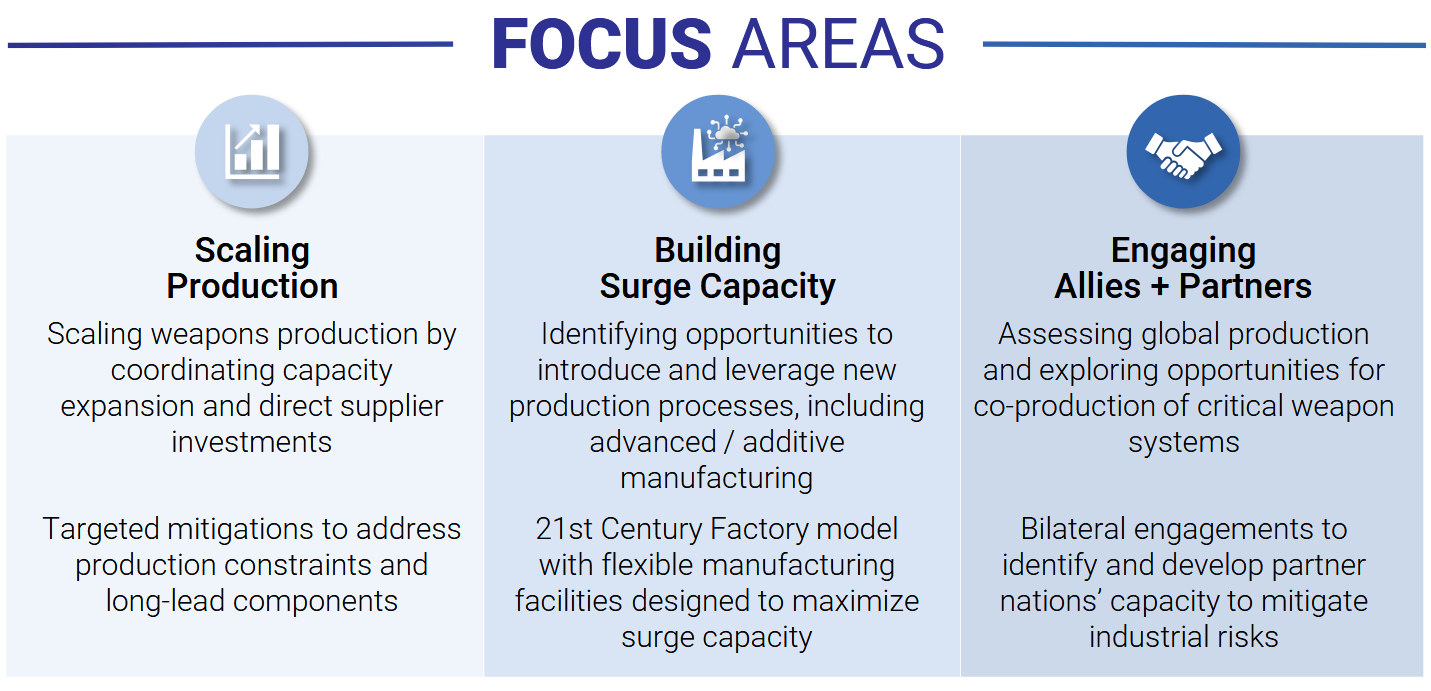 FOCUS AREAS

Scaling Production

Scaling weapons production by coordinating capacity expansion and direct supplier investments

Targeted mitigations to address production constraints and long-lead components

Building Surge Capacity

Identifying opportunities to introduce and leverage new production processes, including advanced / additive manufacturing

21st Century Factory model with flexible manufacturing facilities designed to maximize surge capacity

Engaging Allies + Partners

Assessing global production and exploring opportunities for co-production of critical weapon systems

Bilateral engagements to identify and develop partner nations' capacity to mitigate industrial risks